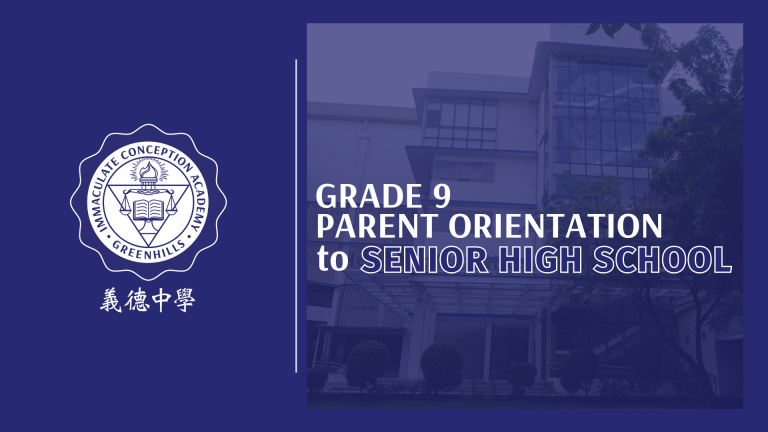 IMMACULATE CONCEPTION ACADEMY
GREENHILLS

義德中學

GRADE 9
PARENT ORIENTATION
to SENIOR HIGH SCHOOL